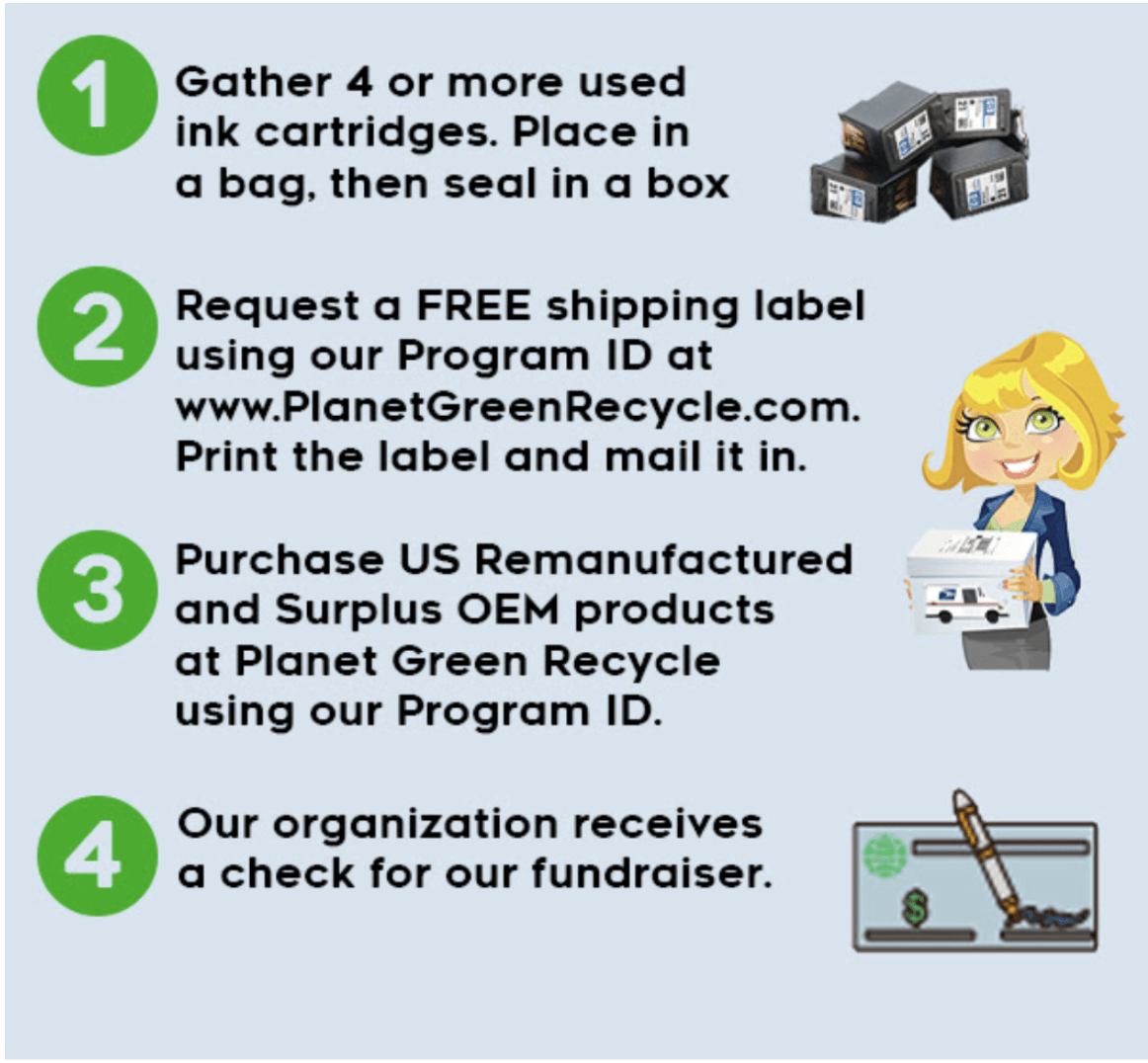 1 Gather 4 or more used ink cartridges. Place in a bag, then seal in a box

2 Request a FREE shipping label using our Program ID at www.PlanetGreenRecycle.com. Print the label and mail it in.

3 Purchase US Remanufactured and Surplus OEM products at Planet Green Recycle using our Program ID.

4 Our organization receives a check for our fundraiser.

$